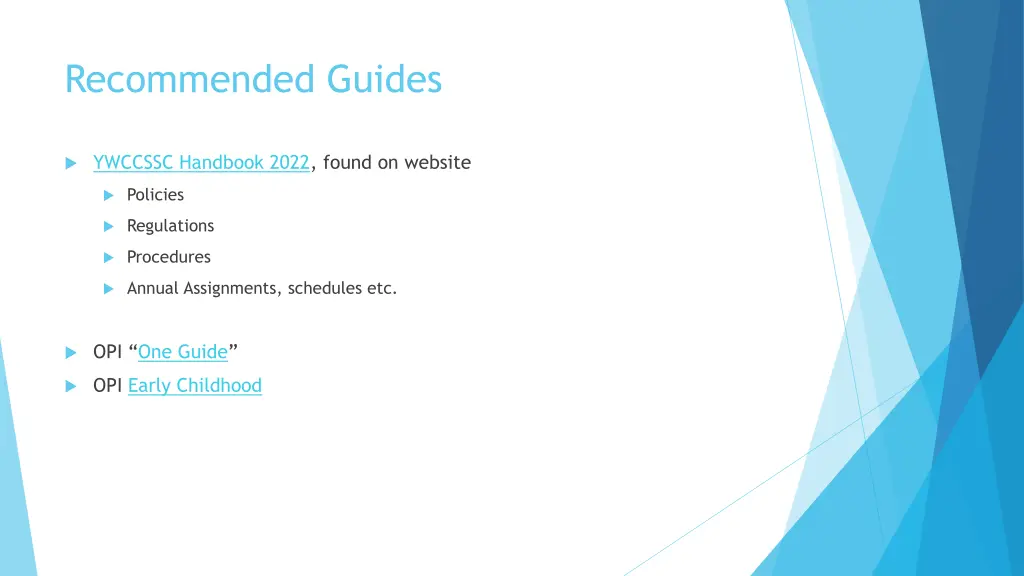 Recommended Guides

YWCCSSC Handbook 2022, found on website

Policies

Regulations

Procedures

Annual Assignments, schedules etc.

OPI “One Guide”

OPI Early Childhood